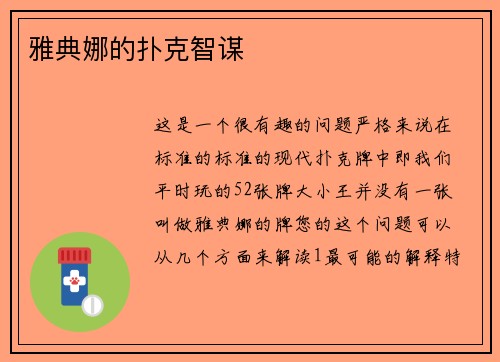 雅典娜的扑克智谋

这是一个很有趣的问题严格来说在标准的标准的现代扑克牌中即我们平时玩的52张牌大小王并没有一张叫做雅典娜的牌您的这个问题可以从几个方面来解读1最可能的解释特